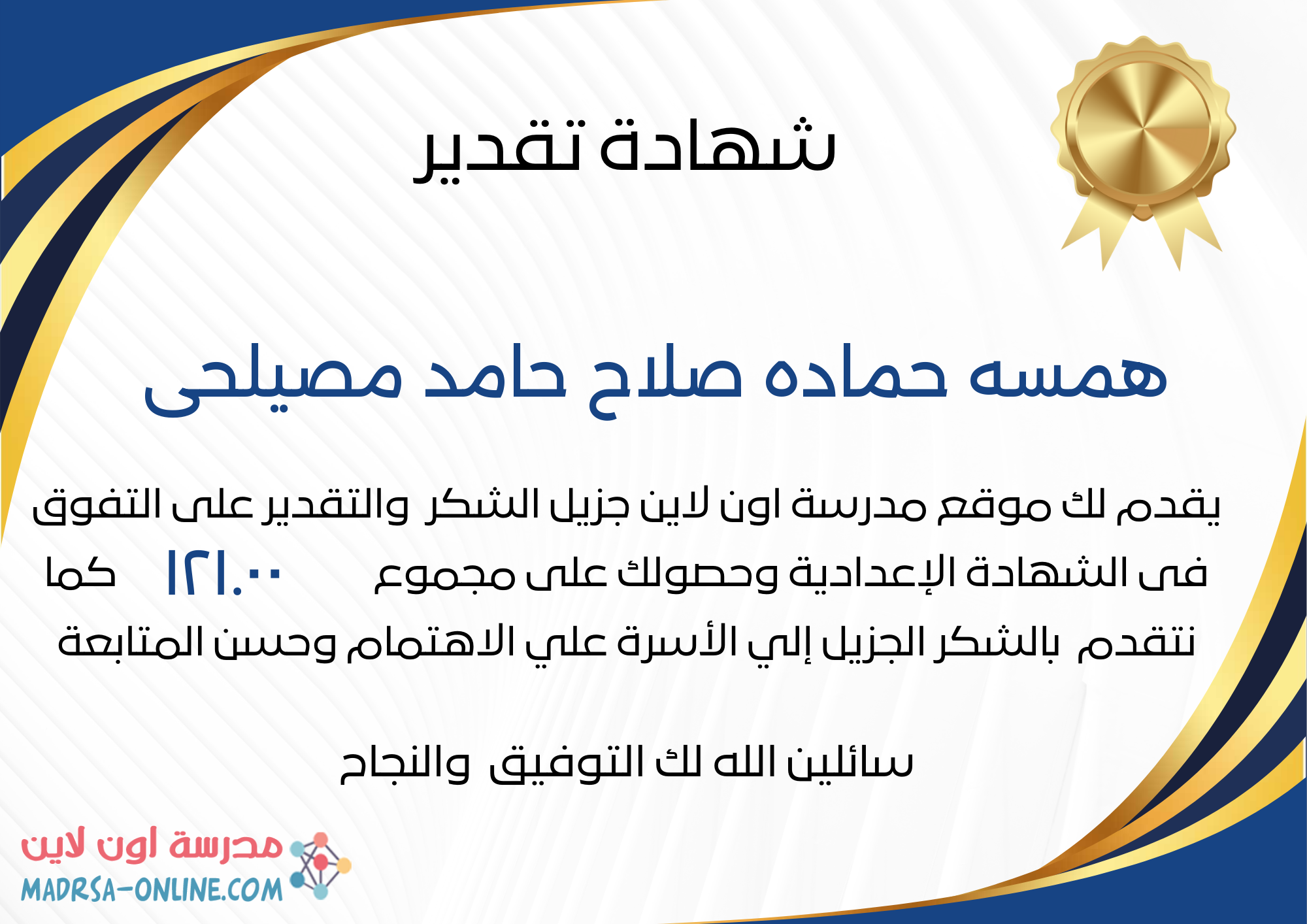 شهادة تقدير

همسه حماده صلاح حامد مصيلحى

يقدم لك موقع مدرسة اون لاين جزيل الشكر والتقدير على التفوق فى الشهادة الإعدادية وحصولك على مجموع ١٢١.٠٠ كما نتقدم بالشكر الجزيل إلي الأسرة علي الاهتمام وحسن المتابعة

سائلين الله لك التوفيق والنجاح

مدرسة اون لاين
MADRSA-ONLINE.COM